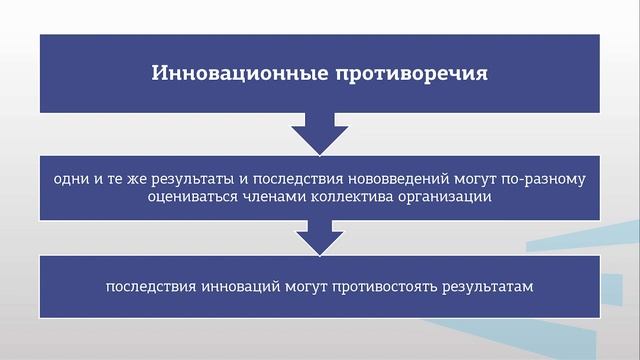 Инновационные противоречия

одни и те же результаты и последствия нововведений могут по-разному оцениваться членами коллектива организации

последствия инноваций могут противостоять результатам